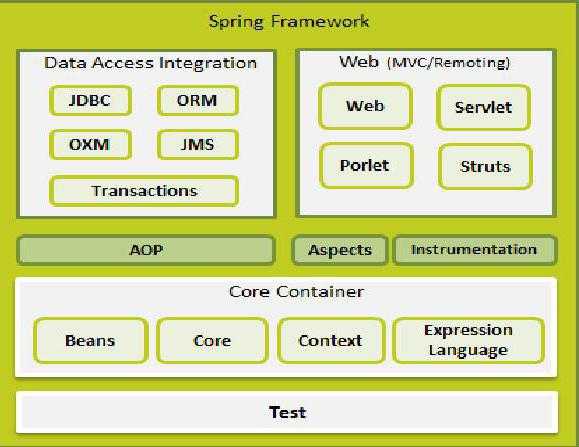 Spring Framework

Data Access Integration

JDBC

ORM

OXM

JMS

Transactions

Web (MVC/Remoting)

Web

Servlet

Porlet

Struts

AOP

Aspects

Instrumentation

Core Container

Beans

Core

Context

Expression Language

Test